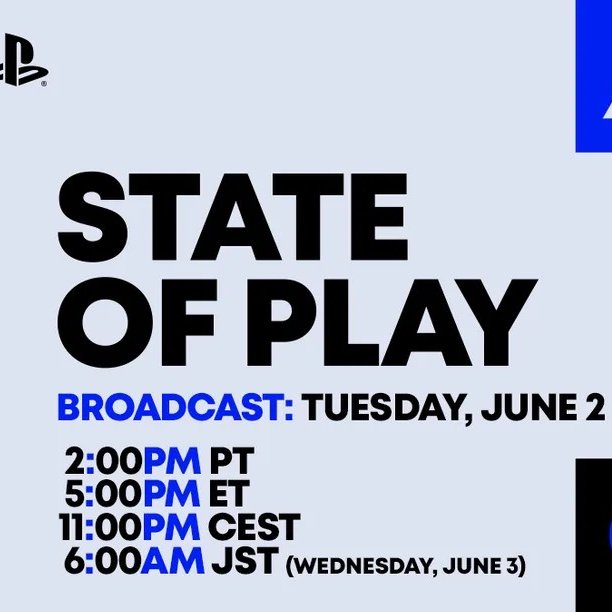 STATE OF PLAY

BROADCAST: TUESDAY, JUNE 2

2:00PM PT
5:00PM ET
11:00PM CEST
6:00AM JST (WEDNESDAY, JUNE 3)